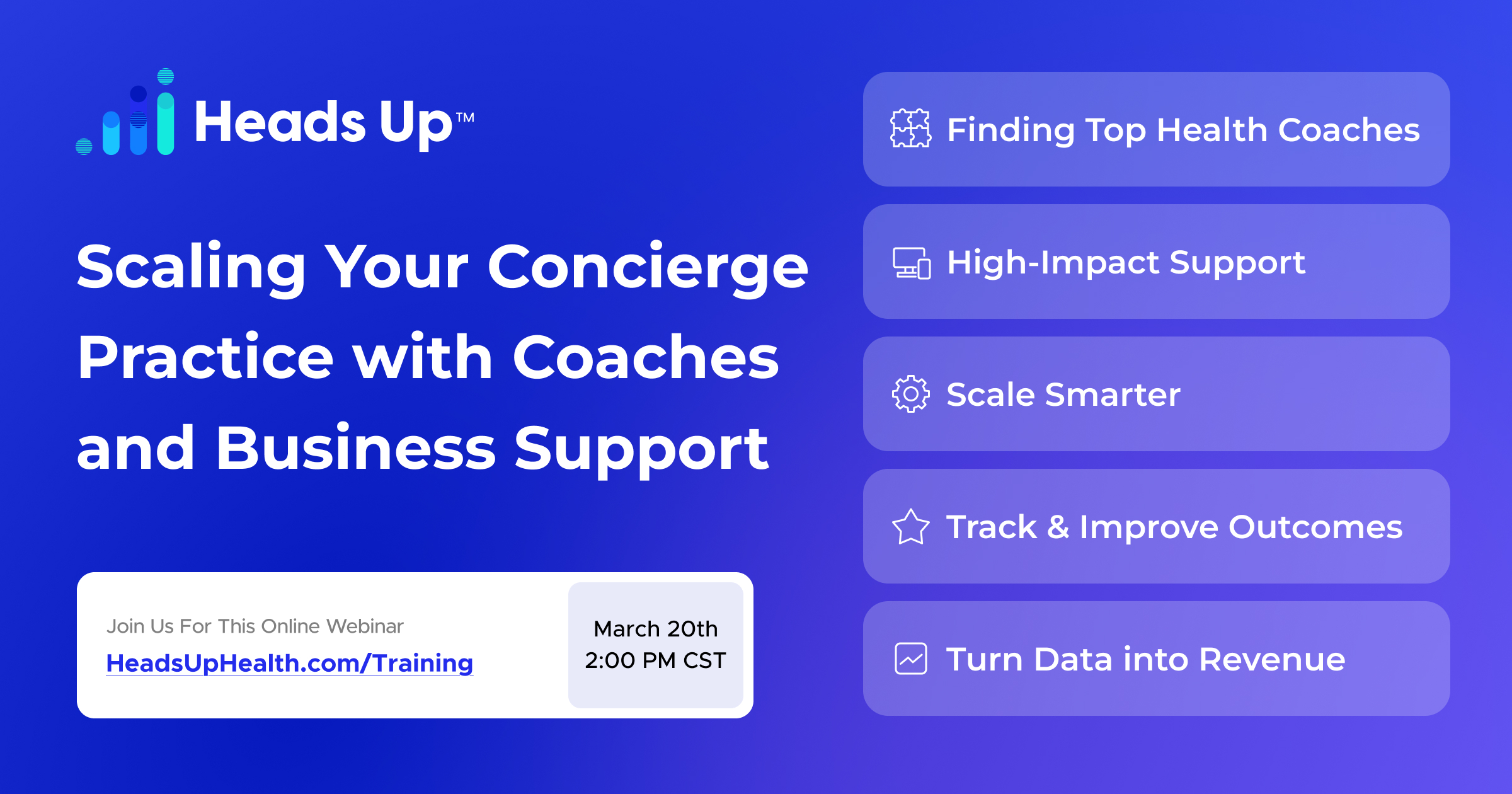 Heads Up™

Scaling Your Concierge Practice with Coaches and Business Support

Join Us For This Online Webinar
HeadsUpHealth.com/Training

March 20th
2:00 PM CST

Finding Top Health Coaches

High-Impact Support

Scale Smarter

Track & Improve Outcomes

Turn Data into Revenue